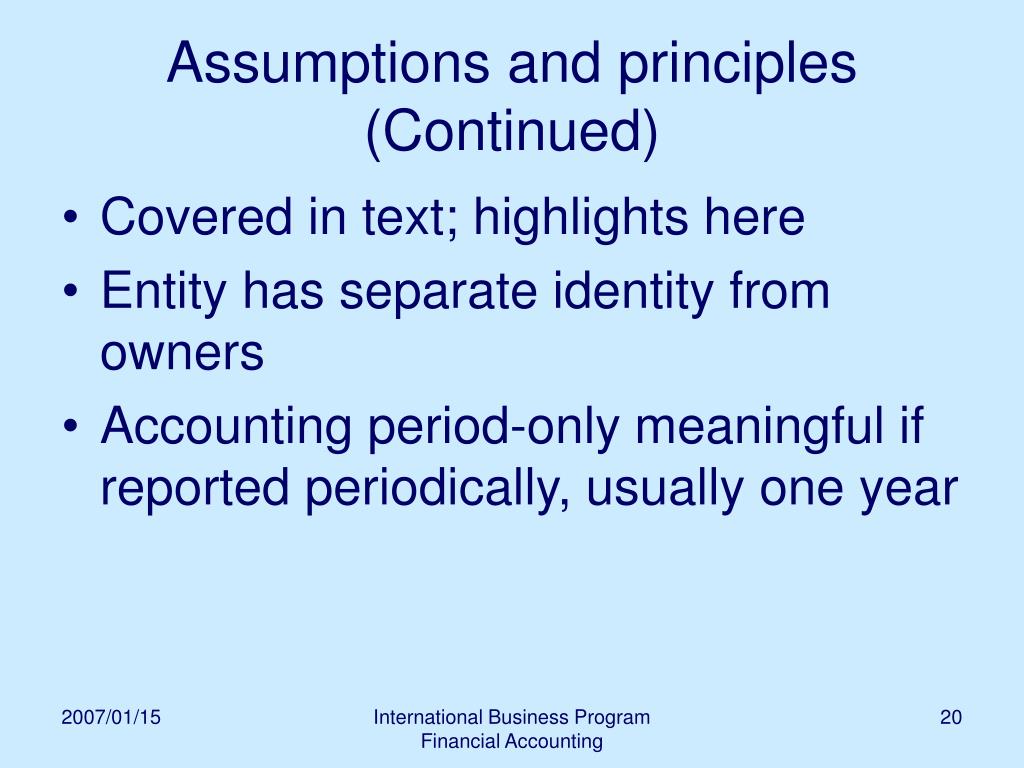 Assumptions and principles (Continued)

• Covered in text; highlights here
• Entity has separate identity from owners
• Accounting period-only meaningful if reported periodically, usually one year

2007/01/15

International Business Program
Financial Accounting

20